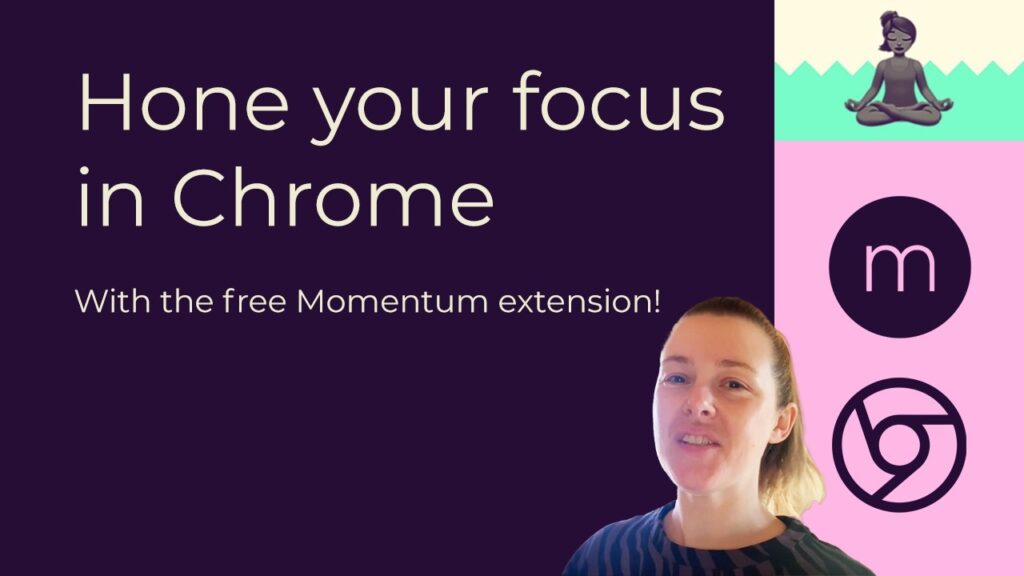 Hone your focus in Chrome

With the free Momentum extension!

m